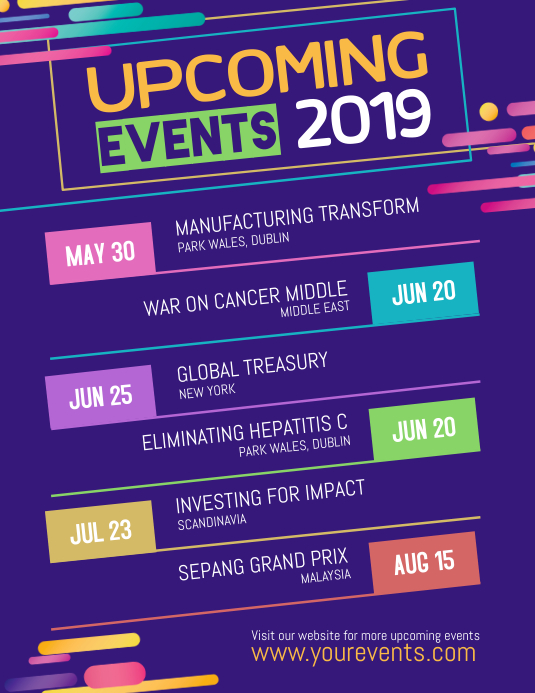 UPCOMING
EVENTS 2019

MAY 30
MANUFACTURING TRANSFORM
PARK WALES, DUBLIN

WAR ON CANCER MIDDLE
MIDDLE EAST
JUN 20

JUN 25
GLOBAL TREASURY
NEW YORK

ELIMINATING HEPATITIS C
PARK WALES, DUBLIN
JUN 20

JUL 23
INVESTING FOR IMPACT
SCANDINAVIA

SEPANG GRAND PRIX
MALAYSIA
AUG 15

Visit our website for more upcoming events
www.yourevents.com